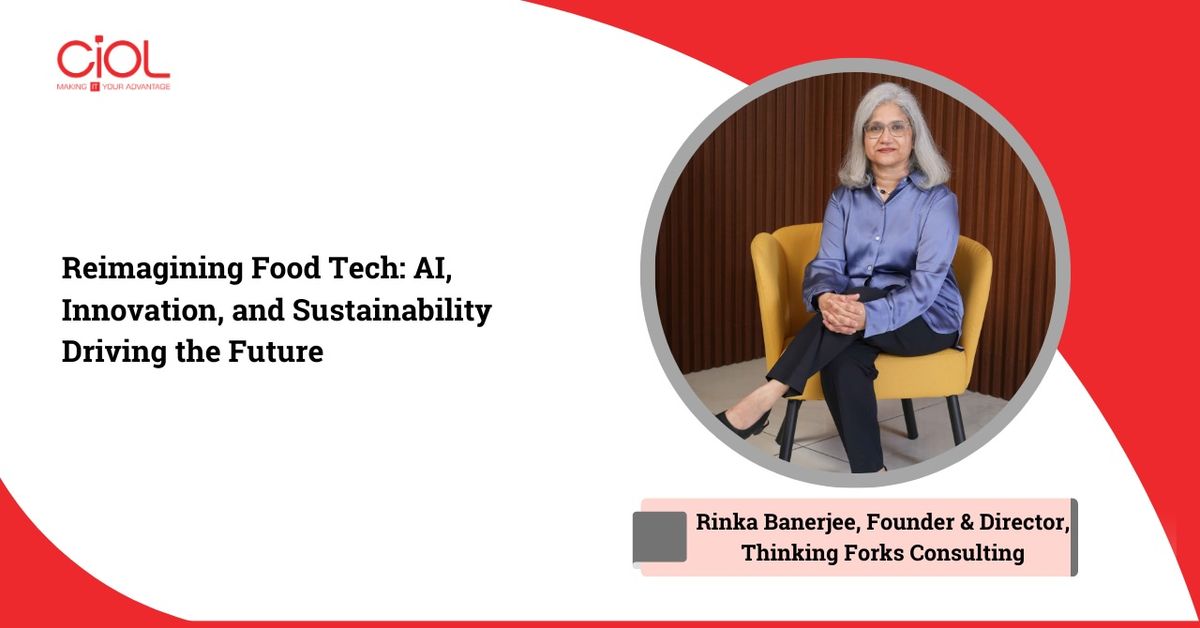 CiOL
MAKING IT YOUR ADVANTAGE

Reimagining Food Tech: AI, Innovation, and Sustainability Driving the Future

Rinka Banerjee, Founder & Director, Thinking Forks Consulting